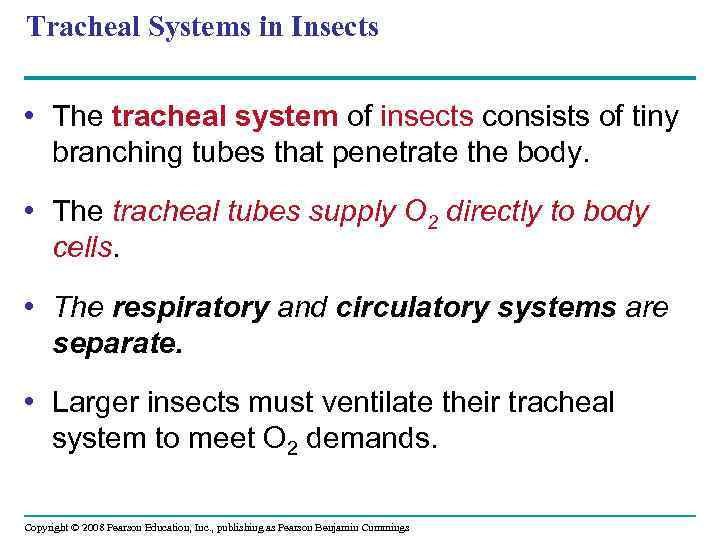 Tracheal Systems in Insects

• The tracheal system of insects consists of tiny branching tubes that penetrate the body.

• The tracheal tubes supply $O_2$ directly to body cells.

• The respiratory and circulatory systems are separate.

• Larger insects must ventilate their tracheal system to meet $O_2$ demands.

Copyright © 2008 Pearson Education, Inc., publishing as Pearson Benjamin Cummings